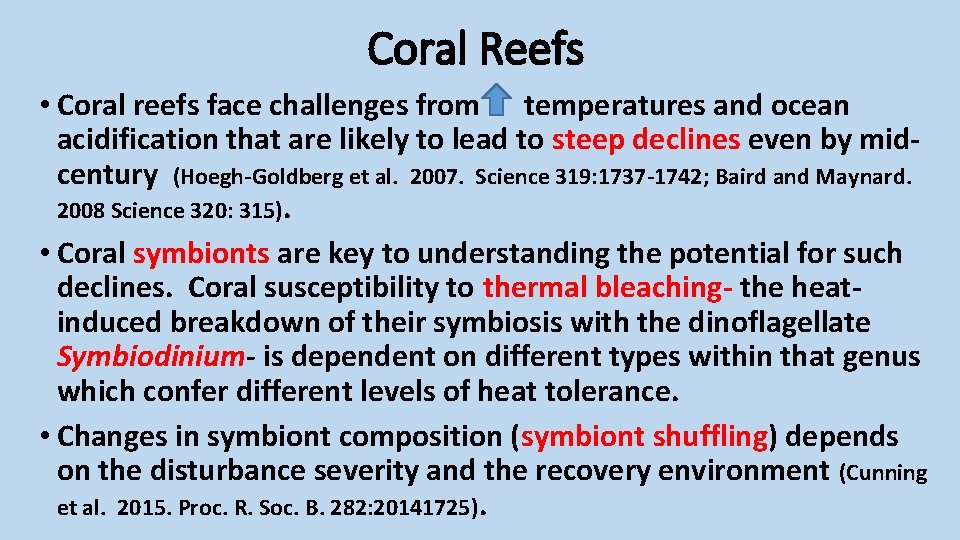 Coral Reefs

• Coral reefs face challenges from temperatures and ocean acidification that are likely to lead to steep declines even by mid-century (Hoegh-Goldberg et al. 2007. Science 319:1737-1742; Baird and Maynard. 2008 Science 320: 315).

• Coral symbionts are key to understanding the potential for such declines. Coral susceptibility to thermal bleaching- the heat-induced breakdown of their symbiosis with the dinoflagellate Symbiodinium- is dependent on different types within that genus which confer different levels of heat tolerance.

• Changes in symbiont composition (symbiont shuffling) depends on the disturbance severity and the recovery environment (Cunning et al. 2015. Proc. R. Soc. B. 282:20141725).